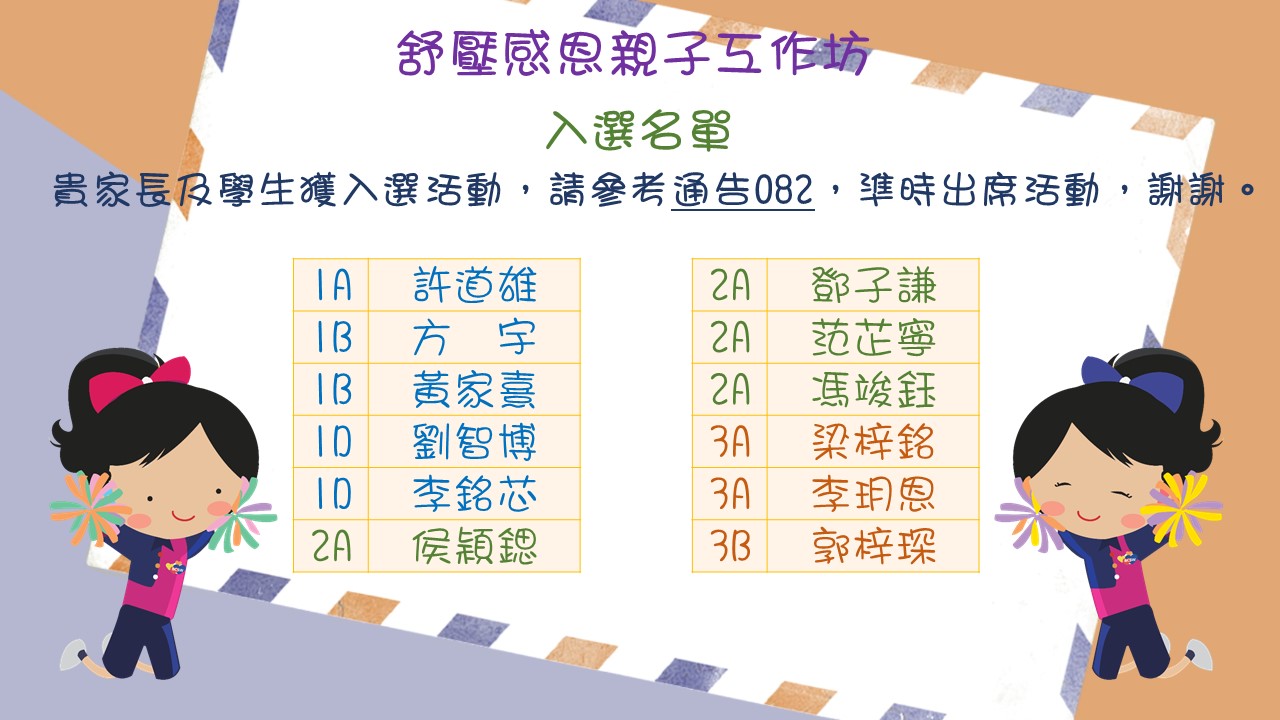 舒壓感恩親子工作坊

入選名單

貴家長及學生獲入選活動，請參考通告082，準時出席活動，謝謝。

| 1A | 許道雄 |
|---|---|
| 1B | 方　宇 |
| 1B | 黃家熹 |
| 1D | 劉智博 |
| 1D | 李銘芯 |
| 2A | 侯穎鍶 |

| 2A | 鄧子謙 |
|---|---|
| 2A | 范芷寧 |
| 2A | 馮竣鈺 |
| 3A | 梁梓銘 |
| 3A | 李玥恩 |
| 3B | 郭梓琛 |